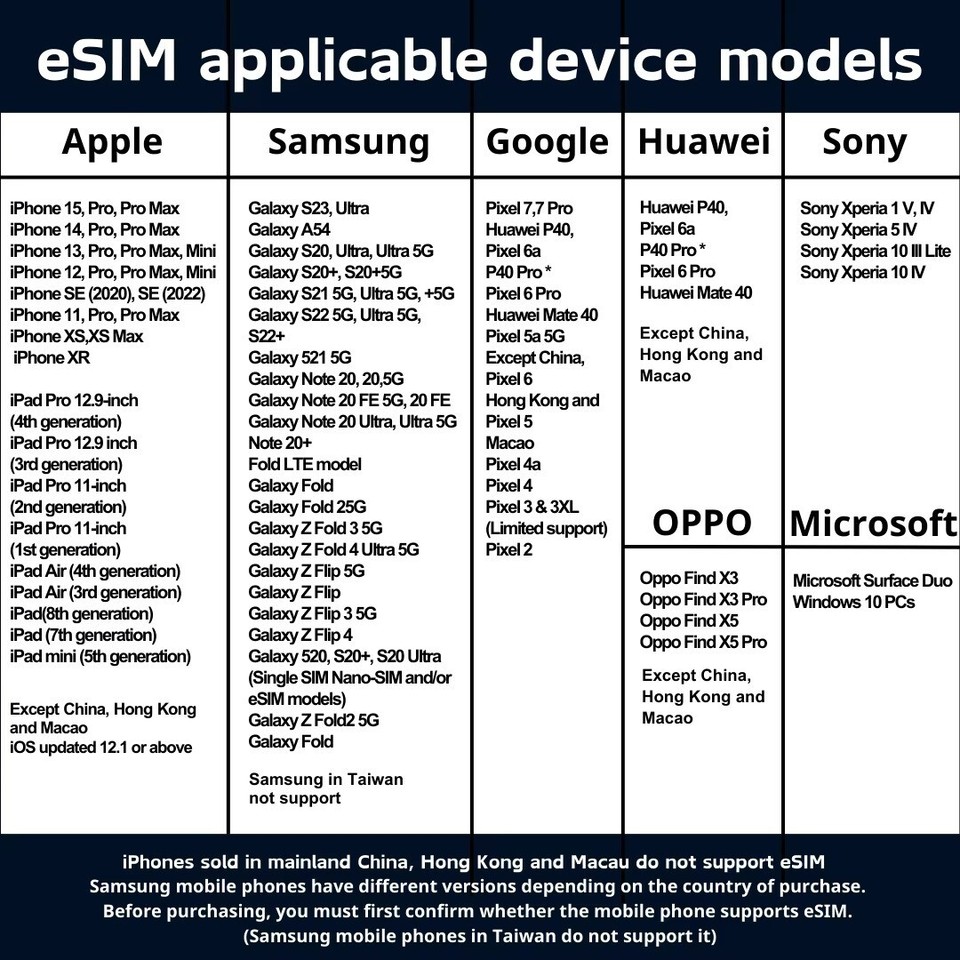 eSIM applicable device models

Apple

iPhone 15, Pro, Pro Max
iPhone 14, Pro, Pro Max
iPhone 13, Pro, Pro Max, Mini
iPhone 12, Pro, Pro Max, Mini
iPhone SE (2020), SE (2022)
iPhone 11, Pro, Pro Max
iPhone XS,XS Max
iPhone XR

iPad Pro 12.9-inch (4th generation)
iPad Pro 12.9 inch (3rd generation)
iPad Pro 11-inch (2nd generation)
iPad Pro 11-inch (1st generation)
iPad Air (4th generation)
iPad Air (3rd generation)
iPad(8th generation)
iPad (7th generation)
iPad mini (5th generation)

Except China, Hong Kong and Macao
iOS updated 12.1 or above

Samsung

Galaxy S23, Ultra
Galaxy A54
Galaxy S20, Ultra, Ultra 5G
Galaxy S20+, S20+5G
Galaxy S21 5G, Ultra 5G, +5G
Galaxy S22 5G, Ultra 5G, S22+
Galaxy 521 5G
Galaxy Note 20, 20,5G
Galaxy Note 20 FE 5G, 20 FE
Galaxy Note 20 Ultra, Ultra 5G
Note 20+
Fold LTE model
Galaxy Fold
Galaxy Fold 25G
Galaxy Z Fold 3 5G
Galaxy Z Fold 4 Ultra 5G
Galaxy Z Flip 5G
Galaxy Z Flip
Galaxy Z Flip 3 5G
Galaxy Z Flip 4
Galaxy 520, S20+, S20 Ultra (Single SIM Nano-SIM and/or eSIM models)
Galaxy Z Fold2 5G
Galaxy Fold

Samsung in Taiwan not support

Google

Pixel 7,7 Pro
Huawei P40,
Pixel 6a
P40 Pro *
Pixel 6 Pro
Huawei Mate 40
Pixel 5a 5G
Except China,
Pixel 6
Hong Kong and
Pixel 5
Macao
Pixel 4a
Pixel 4
Pixel 3 & 3XL (Limited support)
Pixel 2

Huawei

Huawei P40,
Pixel 6a
P40 Pro *
Pixel 6 Pro
Huawei Mate 40

Except China, Hong Kong and Macao

OPPO

Oppo Find X3
Oppo Find X3 Pro
Oppo Find X5
Oppo Find X5 Pro

Except China, Hong Kong and Macao

Sony

Sony Xperia 1 V, IV
Sony Xperia 5 IV
Sony Xperia 10 III Lite
Sony Xperia 10 IV

Microsoft

Microsoft Surface Duo
Windows 10 PCs

iPhones sold in mainland China, Hong Kong and Macau do not support eSIM
Samsung mobile phones have different versions depending on the country of purchase.
Before purchasing, you must first confirm whether the mobile phone supports eSIM.
(Samsung mobile phones in Taiwan do not support it)